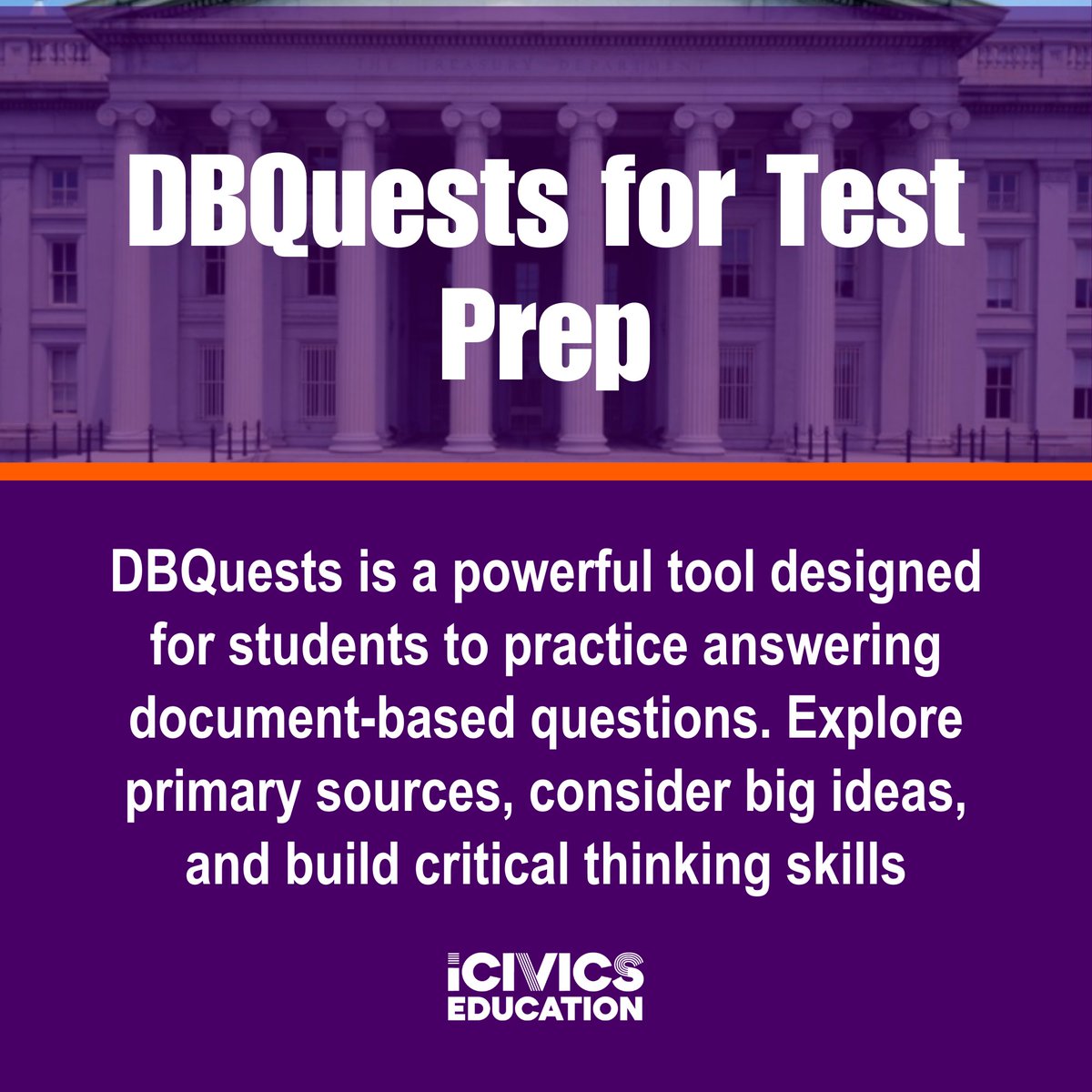 THE TREASURY DEPARTMENT

DBQuests for Test Prep

DBQuests is a powerful tool designed for students to practice answering document-based questions. Explore primary sources, consider big ideas, and build critical thinking skills

iCIVICS EDUCATION